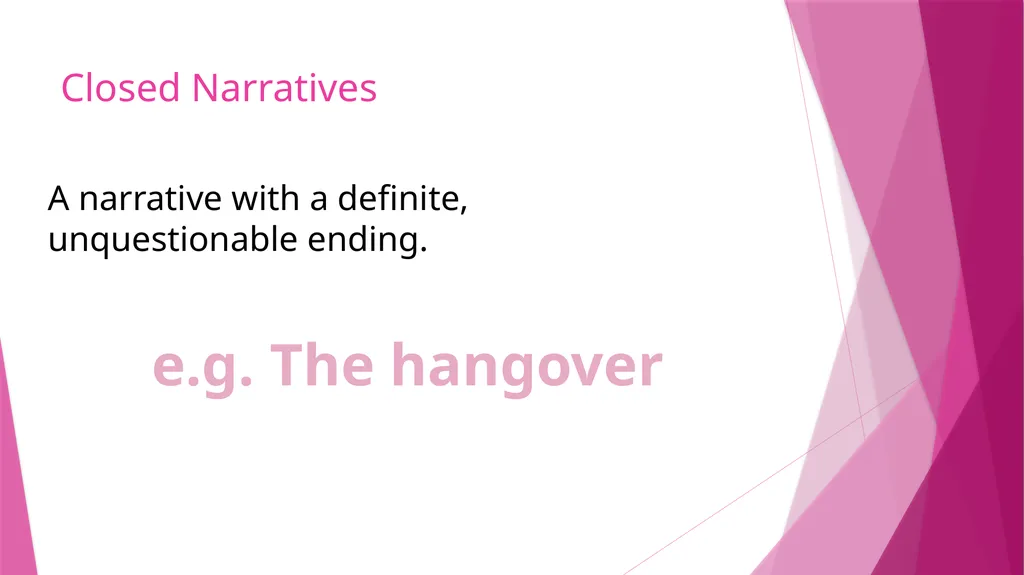 Closed Narratives

A narrative with a definite, unquestionable ending.

e.g. The hangover